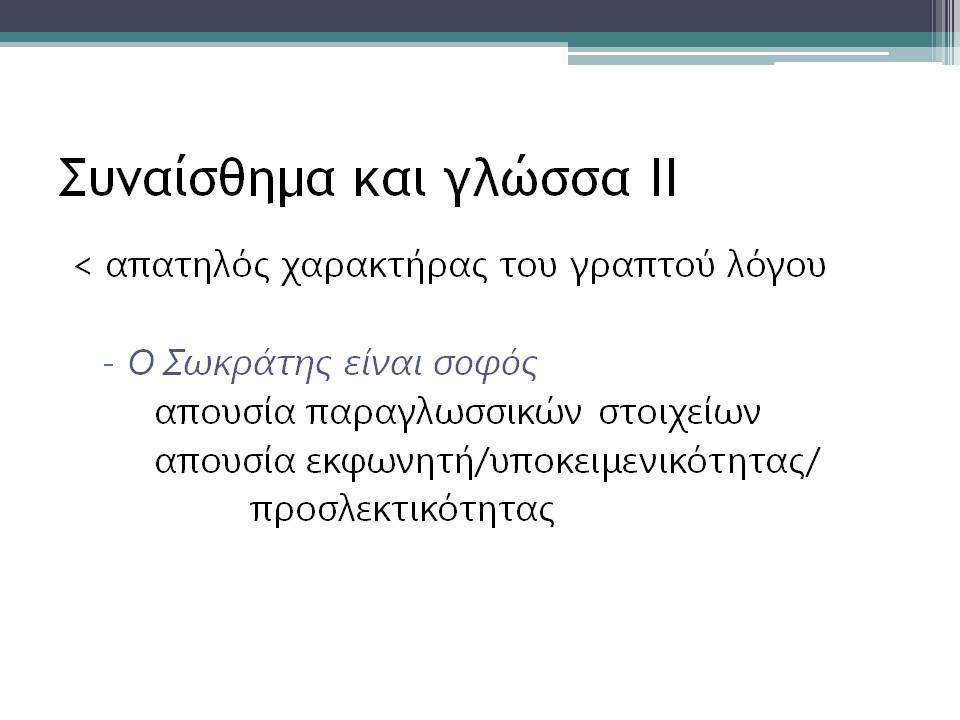 Συναίσθημα και γλώσσα ΙΙ

< απατηλός χαρακτήρας του γραπτού λόγου

- Ο Σωκράτης είναι σοφός
απουσία παραγλωσσικών στοιχείων
απουσία εκφωνητή/υποκειμενικότητας/ προσλεκτικότητας